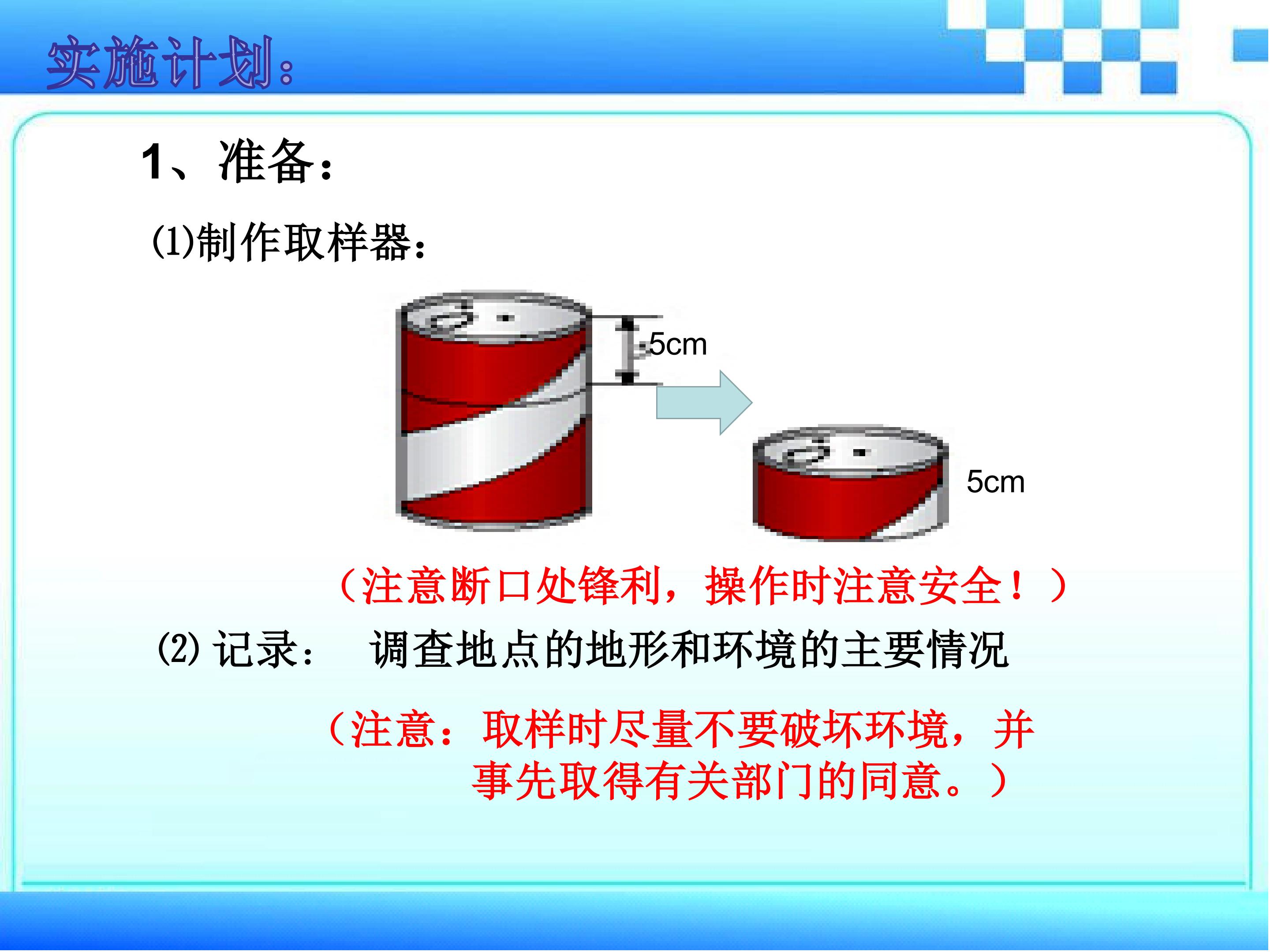 实施计划：

1、准备：

(1)制作取样器：

5cm

5cm

（注意断口处锋利，操作时注意安全！）

(2) 记录： 调查地点的地形和环境的主要情况

（注意：取样时尽量不要破坏环境，并事先取得有关部门的同意。）